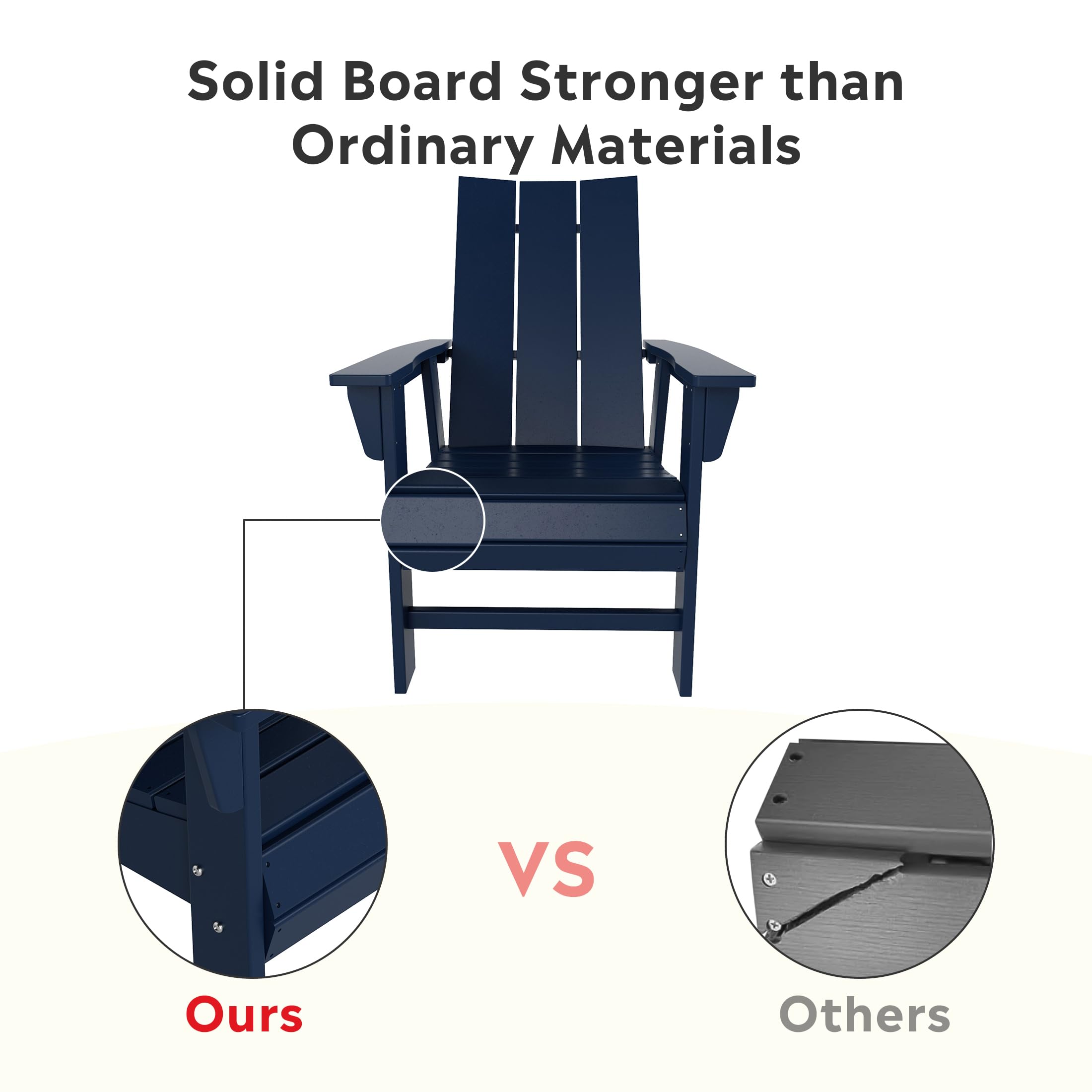 Solid Board Stronger than Ordinary Materials

VS

Ours

Others